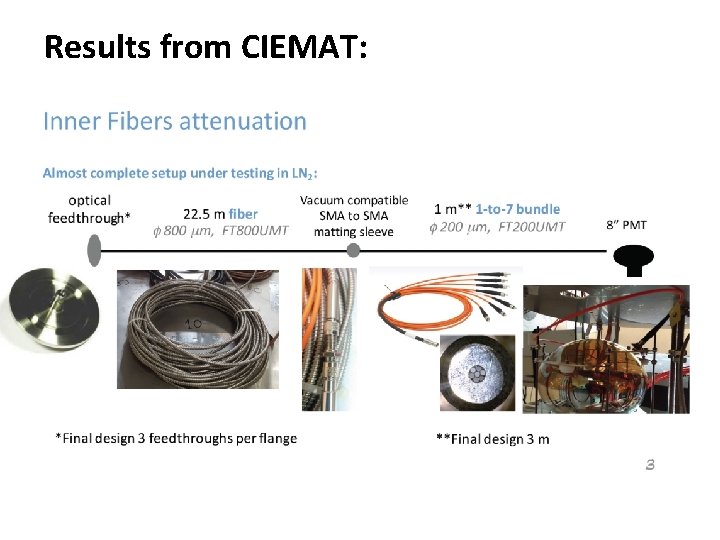 Results from CIEMAT:

Inner Fibers attenuation

Almost complete setup under testing in $LN_2$:

optical feedthrough*

22.5 m fiber
$\phi$ 800 $\mu m$, FT800UMT

Vacuum compatible SMA to SMA matting sleeve

1 m** 1-to-7 bundle
$\phi$ 200 $\mu m$, FT200UMT

8" PMT

10

*Final design 3 feedthroughs per flange

**Final design 3 m

3